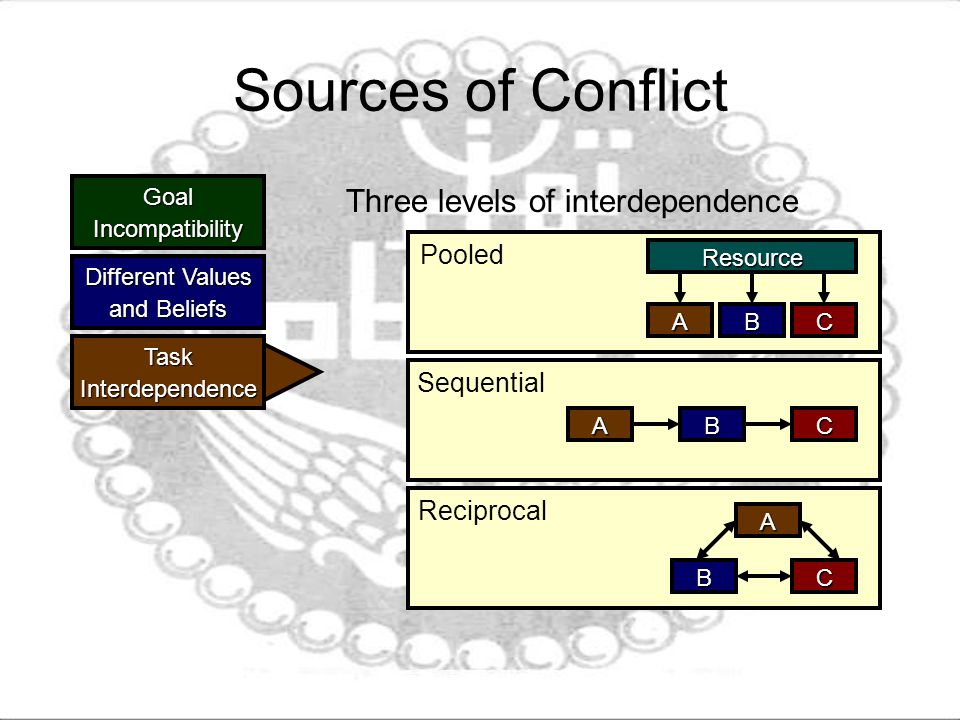 Sources of Conflict

Goal Incompatibility

Different Values and Beliefs

Task Interdependence

Three levels of interdependence

Pooled

Resource

A B C

Sequential

A B C

Reciprocal

A

B C